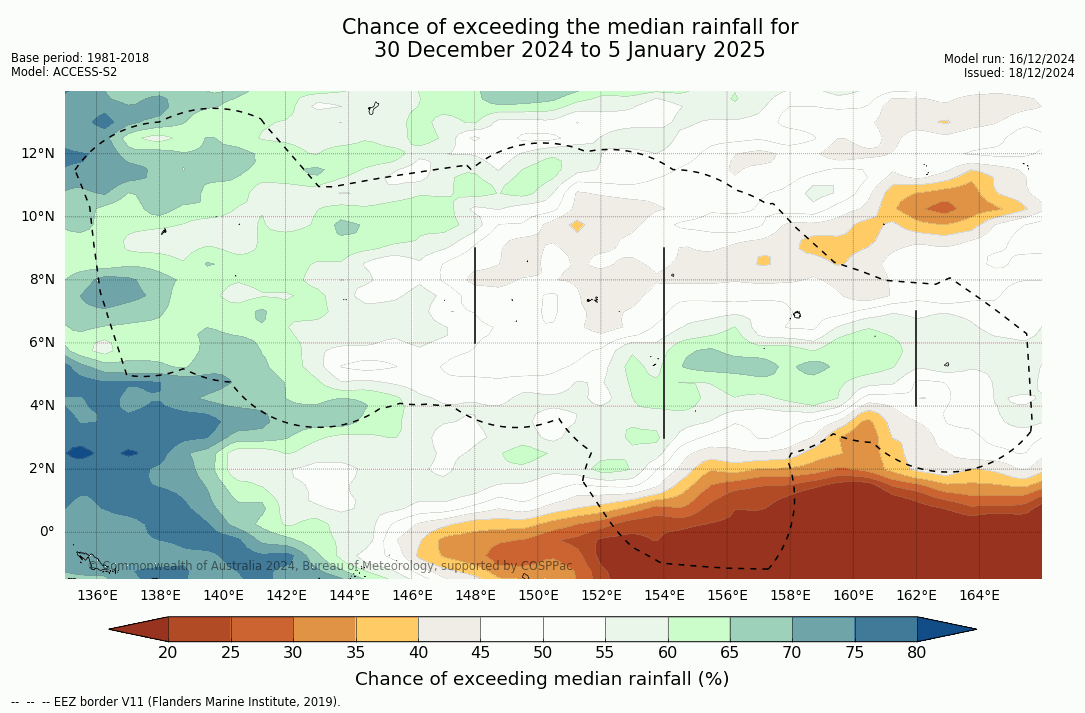 Chance of exceeding the median rainfall for
30 December 2024 to 5 January 2025

Base period: 1981-2018
Model: ACCESS-S2

Model run: 16/12/2024
Issued: 18/12/2024

12°N
10°N
8°N
6°N
4°N
2°N
0°

© Commonwealth of Australia 2024, Bureau of Meteorology, supported by COSPPac

136°E 138°E 140°E 142°E 144°E 146°E 148°E 150°E 152°E 154°E 156°E 158°E 160°E 162°E 164°E

20 25 30 35 40 45 50 55 60 65 70 75 80

Chance of exceeding median rainfall (%)

-- -- -- EEZ border V11 (Flanders Marine Institute, 2019).